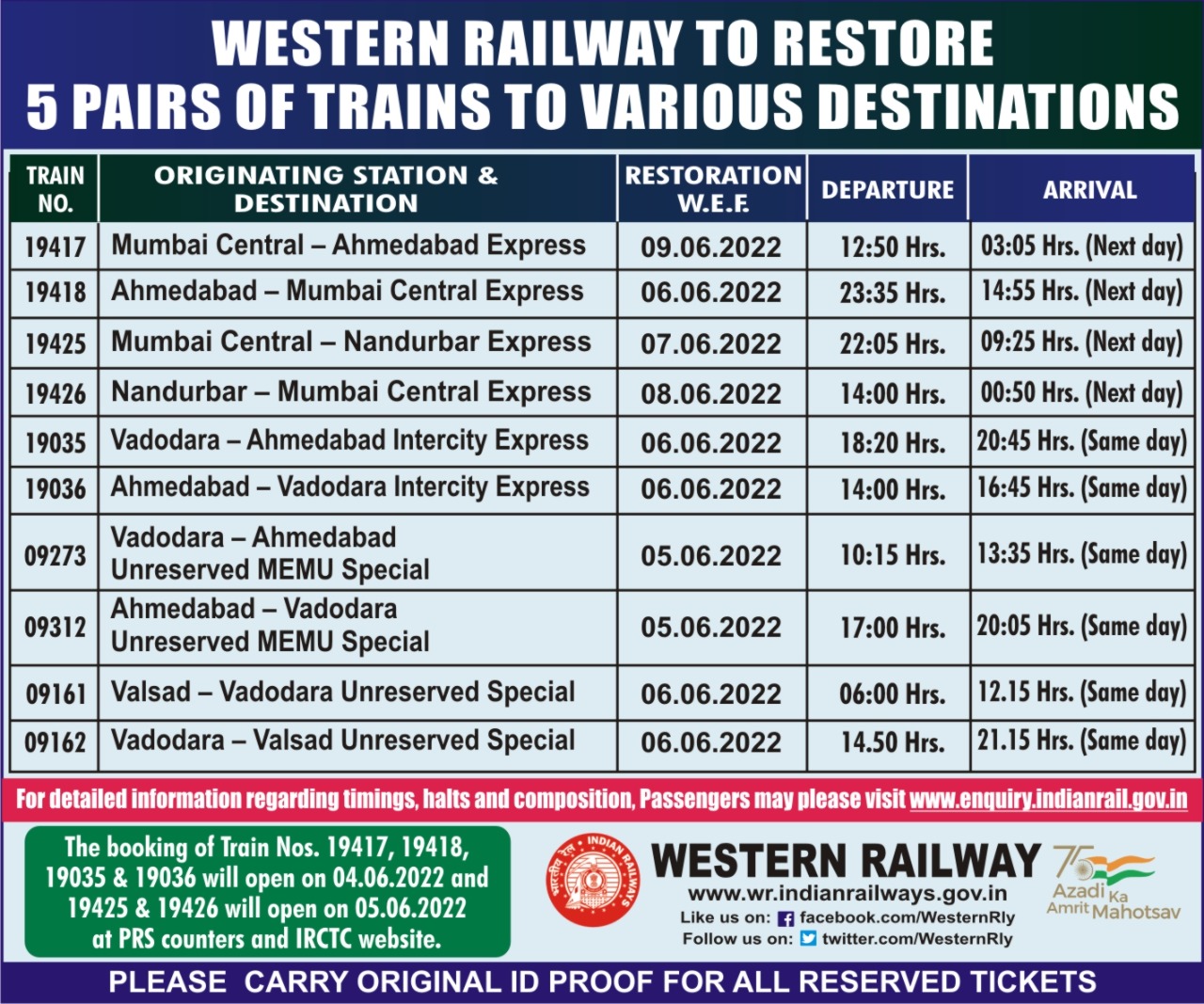 WESTERN RAILWAY TO RESTORE
5 PAIRS OF TRAINS TO VARIOUS DESTINATIONS

| TRAIN NO. | ORIGINATING STATION & DESTINATION | RESTORATION W.E.F. | DEPARTURE | ARRIVAL |
|---|---|---|---|---|
| 19417 | Mumbai Central – Ahmedabad Express | 09.06.2022 | 12:50 Hrs. | 03:05 Hrs. (Next day) |
| 19418 | Ahmedabad – Mumbai Central Express | 06.06.2022 | 23:35 Hrs. | 14:55 Hrs. (Next day) |
| 19425 | Mumbai Central – Nandurbar Express | 07.06.2022 | 22:05 Hrs. | 09:25 Hrs. (Next day) |
| 19426 | Nandurbar – Mumbai Central Express | 08.06.2022 | 14:00 Hrs. | 00:50 Hrs. (Next day) |
| 19035 | Vadodara – Ahmedabad Intercity Express | 06.06.2022 | 18:20 Hrs. | 20:45 Hrs. (Same day) |
| 19036 | Ahmedabad – Vadodara Intercity Express | 06.06.2022 | 14:00 Hrs. | 16:45 Hrs. (Same day) |
| 09273 | Vadodara – Ahmedabad Unreserved MEMU Special | 05.06.2022 | 10:15 Hrs. | 13:35 Hrs. (Same day) |
| 09312 | Ahmedabad – Vadodara Unreserved MEMU Special | 05.06.2022 | 17:00 Hrs. | 20:05 Hrs. (Same day) |
| 09161 | Valsad – Vadodara Unreserved Special | 06.06.2022 | 06:00 Hrs. | 12.15 Hrs. (Same day) |
| 09162 | Vadodara – Valsad Unreserved Special | 06.06.2022 | 14.50 Hrs. | 21.15 Hrs. (Same day) |

For detailed information regarding timings, halts and composition, Passengers may please visit www.enquiry.indianrail.gov.in

The booking of Train Nos. 19417, 19418, 19035 & 19036 will open on 04.06.2022 and 19425 & 19426 will open on 05.06.2022 at PRS counters and IRCTC website.

भारतीय रेल INDIAN RAILWAYS

WESTERN RAILWAY
www.wr.indianrailways.gov.in
Like us on: facebook.com/WesternRly
Follow us on: twitter.com/WesternRly

75 Azadi Ka Amrit Mahotsav

PLEASE CARRY ORIGINAL ID PROOF FOR ALL RESERVED TICKETS